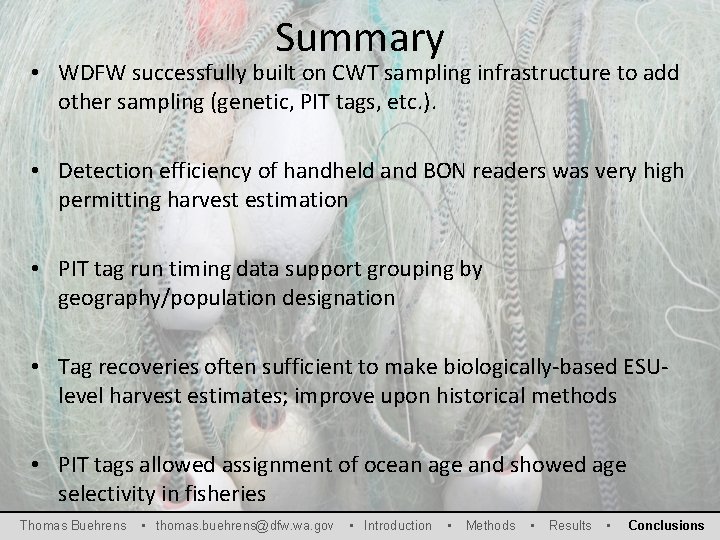 Summary

• WDFW successfully built on CWT sampling infrastructure to add other sampling (genetic, PIT tags, etc.).

• Detection efficiency of handheld and BON readers was very high permitting harvest estimation

• PIT tag run timing data support grouping by geography/population designation

• Tag recoveries often sufficient to make biologically-based ESU-level harvest estimates; improve upon historical methods

• PIT tags allowed assignment of ocean age and showed age selectivity in fisheries

Thomas Buehrens ▪ thomas.buehrens@dfw.wa.gov ▪ Introduction ▪ Methods ▪ Results ▪ Conclusions